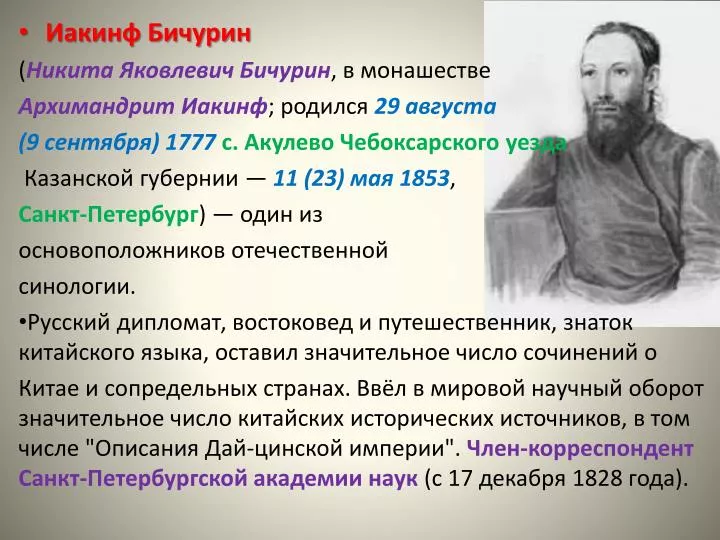 • Иакинф Бичурин

(Никита Яковлевич Бичурин, в монашестве Архимандрит Иакинф; родился 29 августа (9 сентября) 1777 с. Акулево Чебоксарского уезда Казанской губернии — 11 (23) мая 1853, Санкт-Петербург) — один из основоположников отечественной синологии.

•Русский дипломат, востоковед и путешественник, знаток китайского языка, оставил значительное число сочинений о Китае и сопредельных странах. Ввёл в мировой научный оборот значительное число китайских исторических источников, в том числе "Описания Дай-цинской империи". Член-корреспондент Санкт-Петербургской академии наук (с 17 декабря 1828 года).